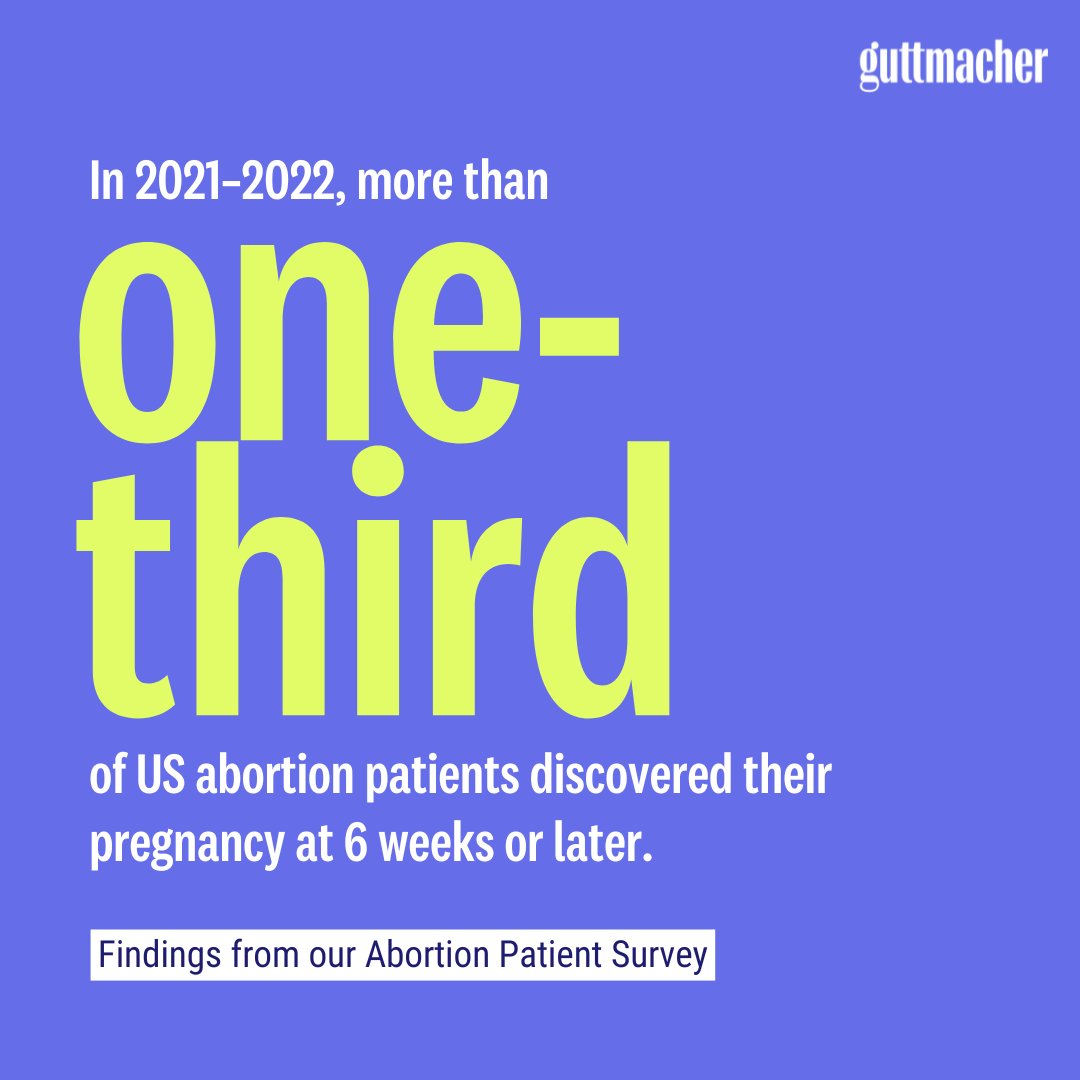 guttmacher

In 2021–2022, more than

one-third

of US abortion patients discovered their pregnancy at 6 weeks or later.

Findings from our Abortion Patient Survey